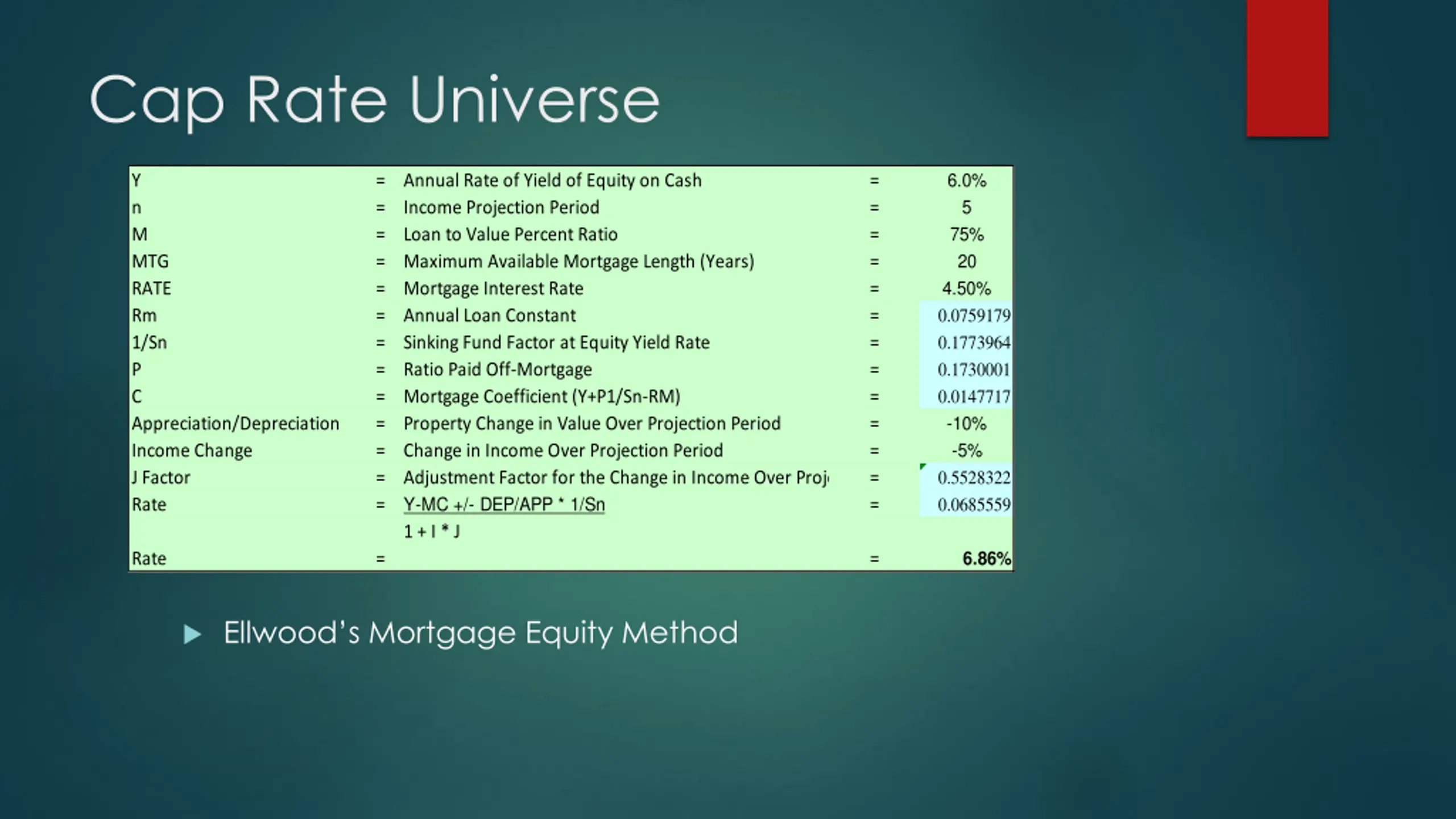 Cap Rate Universe

| | | | | |
|---|---|---|---|---|
| Y | = | Annual Rate of Yield of Equity on Cash | = | 6.0% |
| n | = | Income Projection Period | = | 5 |
| M | = | Loan to Value Percent Ratio | = | 75% |
| MTG | = | Maximum Available Mortgage Length (Years) | = | 20 |
| RATE | = | Mortgage Interest Rate | = | 4.50% |
| Rm | = | Annual Loan Constant | = | 0.0759179 |
| 1/Sn | = | Sinking Fund Factor at Equity Yield Rate | = | 0.1773964 |
| P | = | Ratio Paid Off-Mortgage | = | 0.1730001 |
| C | = | Mortgage Coefficient (Y+P1/Sn-RM) | = | 0.0147717 |
| Appreciation/Depreciation | = | Property Change in Value Over Projection Period | = | -10% |
| Income Change | = | Change in Income Over Projection Period | = | -5% |
| J Factor | = | Adjustment Factor for the Change in Income Over Proj | = | 0.5528322 |
| Rate | = | Y-MC +/- DEP/APP * 1/Sn | = | 0.0685559 |
| | | 1 + I * J | | |
| Rate | = | | = | 6.86% |

Ellwood's Mortgage Equity Method